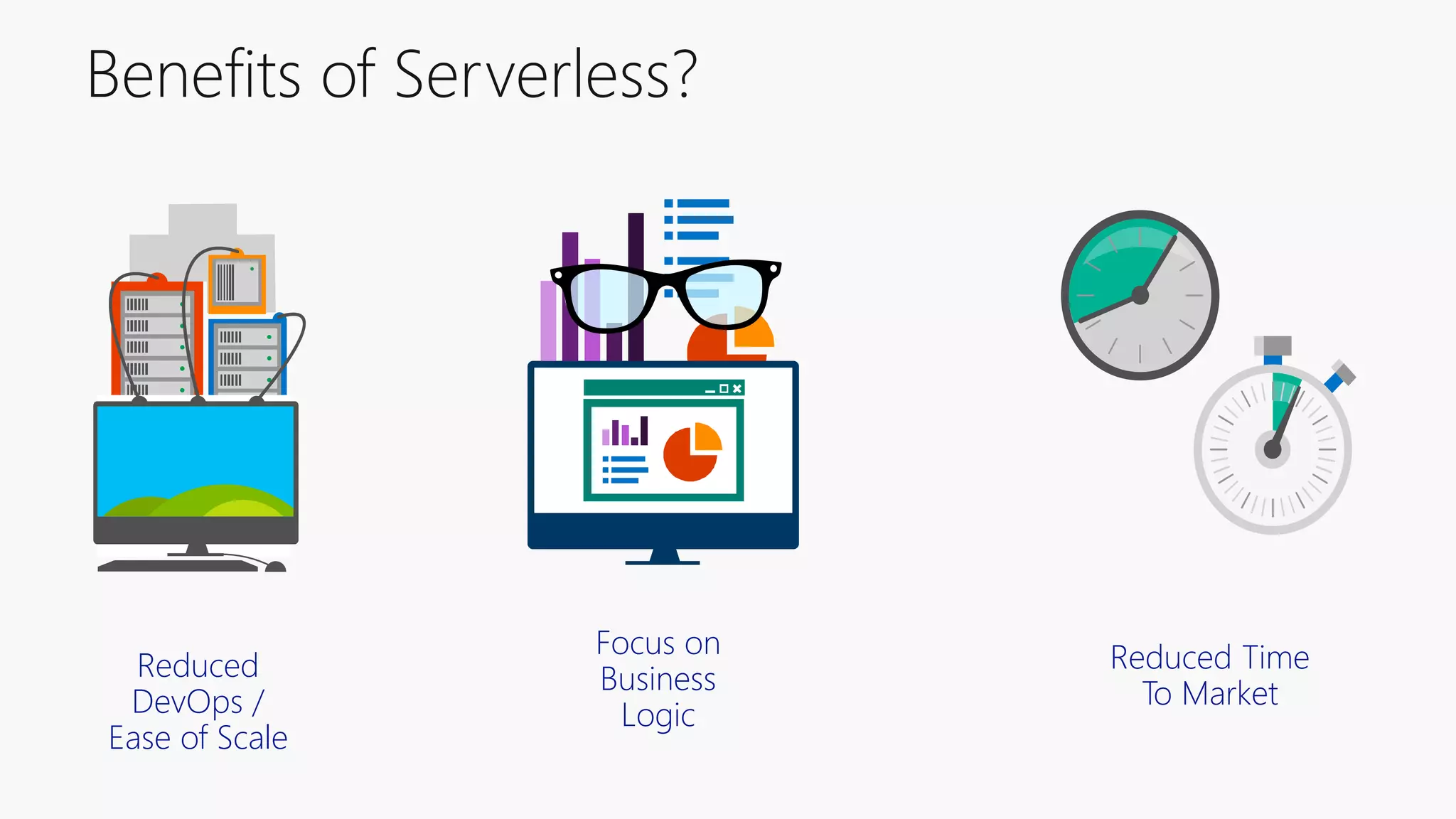 Benefits of Serverless?

Reduced DevOps / Ease of Scale

Focus on Business Logic

Reduced Time To Market